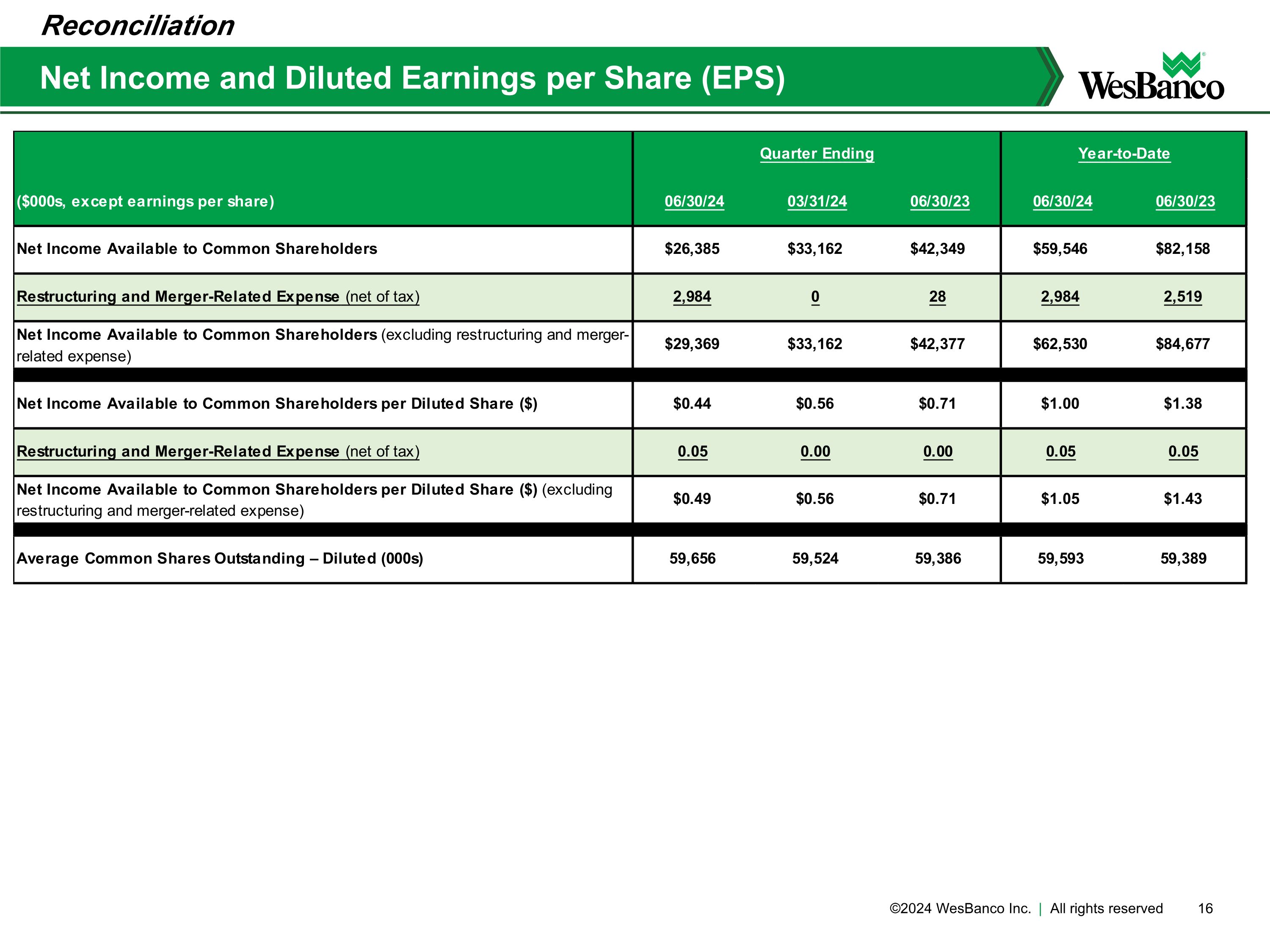 Reconciliation

Net Income and Diluted Earnings per Share (EPS)

WesBanco

| | Quarter Ending | | | Year-to-Date | |
|---|---|---|---|---|---|
| ($000s, except earnings per share) | 06/30/24 | 03/31/24 | 06/30/23 | 06/30/24 | 06/30/23 |
| Net Income Available to Common Shareholders | $26,385 | $33,162 | $42,349 | $59,546 | $82,158 |
| Restructuring and Merger-Related Expense (net of tax) | 2,984 | 0 | 28 | 2,984 | 2,519 |
| Net Income Available to Common Shareholders (excluding restructuring and merger-related expense) | $29,369 | $33,162 | $42,377 | $62,530 | $84,677 |
| Net Income Available to Common Shareholders per Diluted Share ($) | $0.44 | $0.56 | $0.71 | $1.00 | $1.38 |
| Restructuring and Merger-Related Expense (net of tax) | 0.05 | 0.00 | 0.00 | 0.05 | 0.05 |
| Net Income Available to Common Shareholders per Diluted Share ($) (excluding restructuring and merger-related expense) | $0.49 | $0.56 | $0.71 | $1.05 | $1.43 |
| Average Common Shares Outstanding – Diluted (000s) | 59,656 | 59,524 | 59,386 | 59,593 | 59,389 |

©2024 WesBanco Inc. | All rights reserved 16